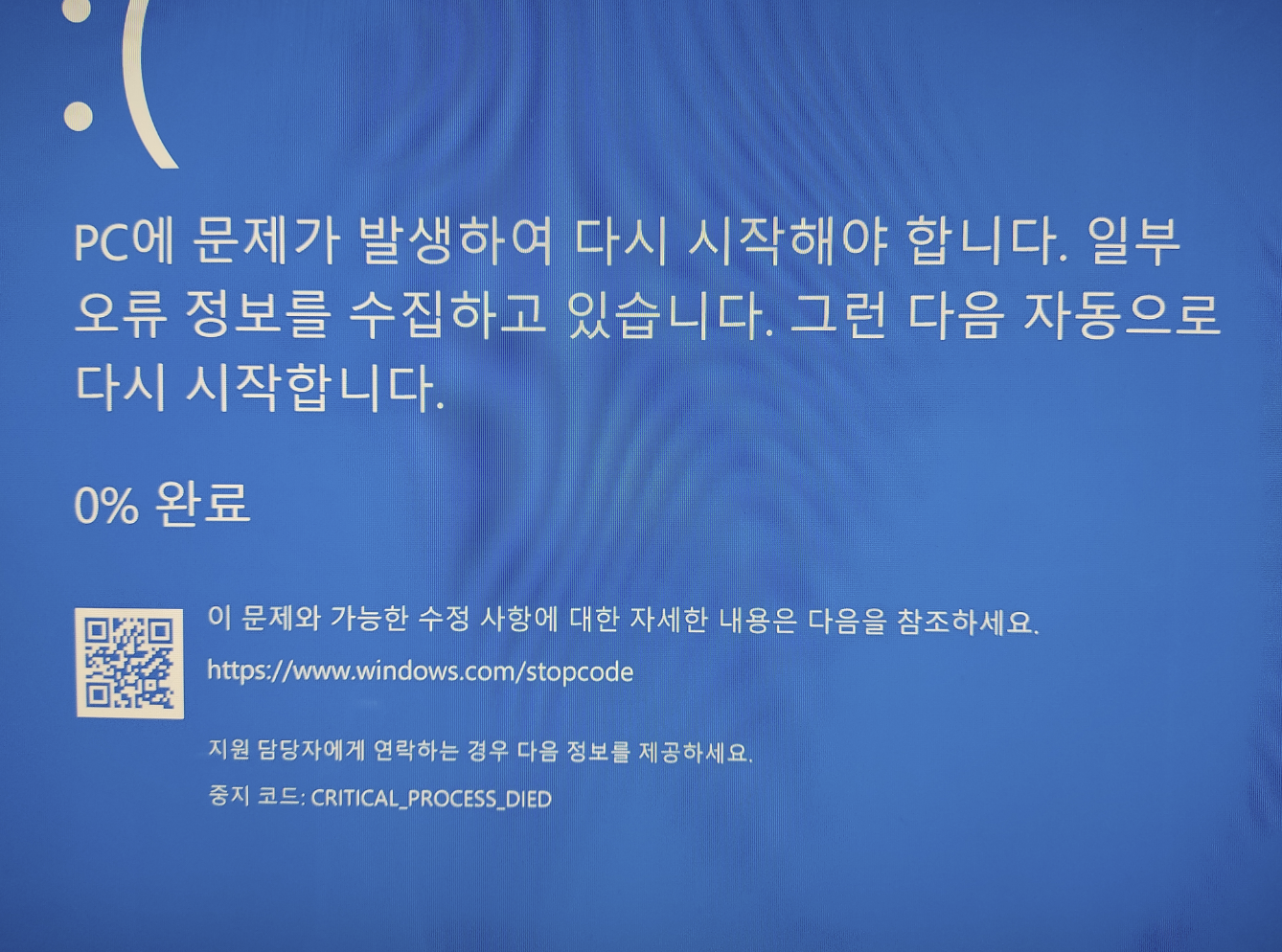 :(

PC에 문제가 발생하여 다시 시작해야 합니다. 일부 오류 정보를 수집하고 있습니다. 그런 다음 자동으로 다시 시작합니다.

0% 완료

이 문제와 가능한 수정 사항에 대한 자세한 내용은 다음을 참조하세요.
https://www.windows.com/stopcode

지원 담당자에게 연락하는 경우 다음 정보를 제공하세요.
중지 코드: CRITICAL_PROCESS_DIED